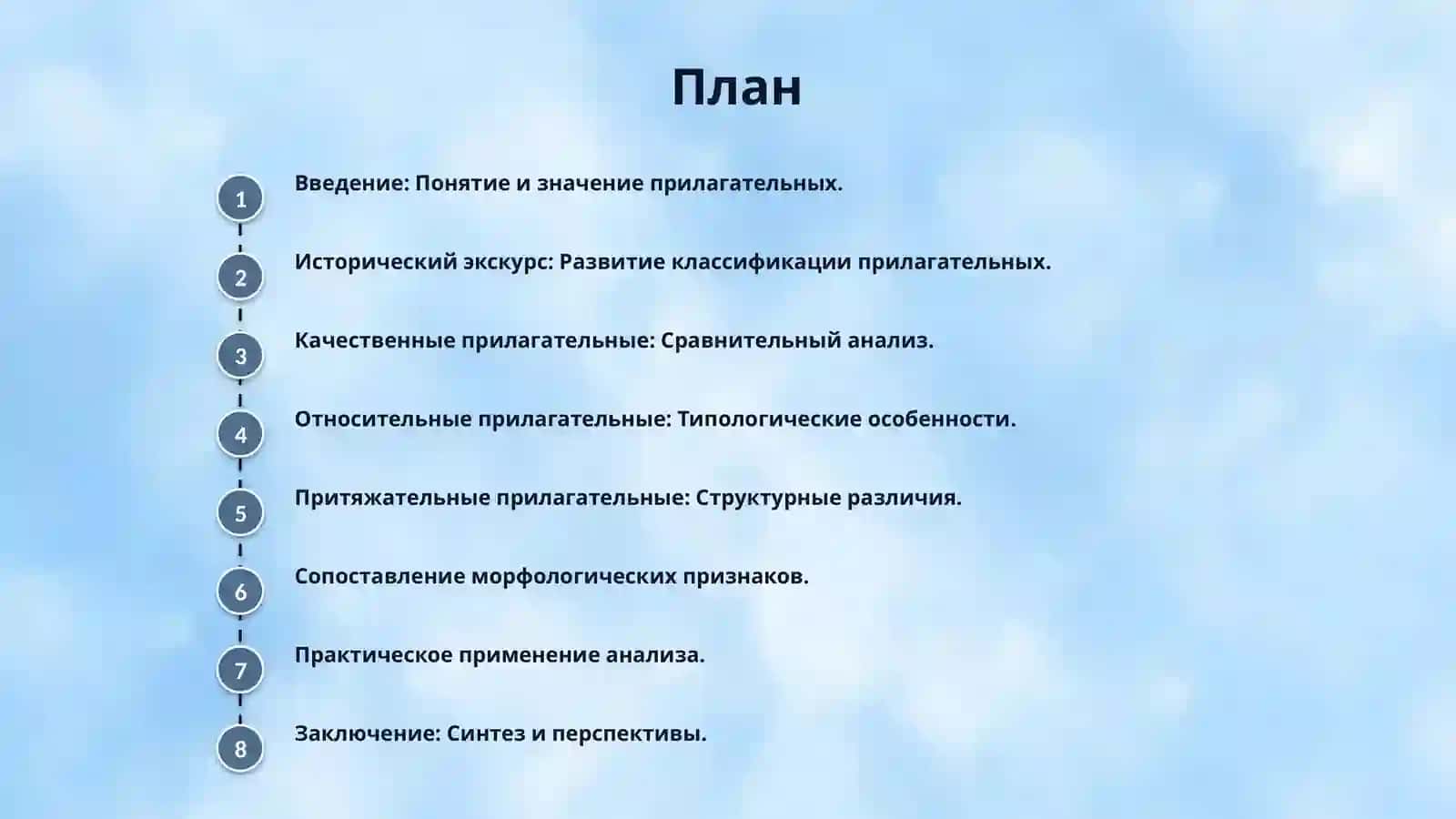 План

1 Введение: Понятие и значение прилагательных.

2 Исторический экскурс: Развитие классификации прилагательных.

3 Качественные прилагательные: Сравнительный анализ.

4 Относительные прилагательные: Типологические особенности.

5 Притяжательные прилагательные: Структурные различия.

6 Сопоставление морфологических признаков.

7 Практическое применение анализа.

8 Заключение: Синтез и перспективы.